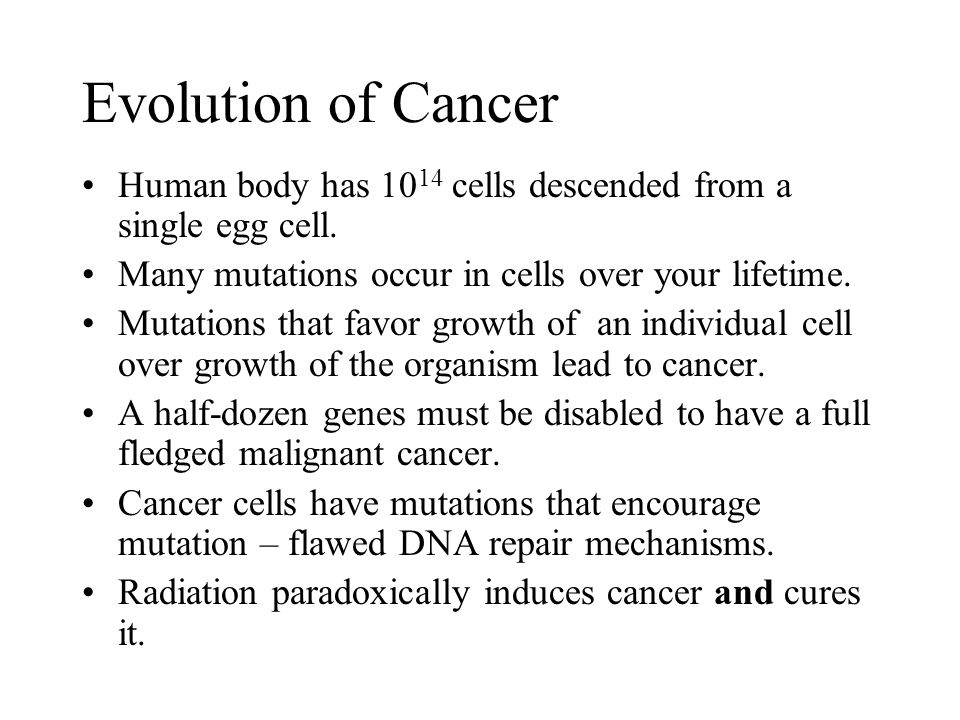 Evolution of Cancer

• Human body has $10^{14}$ cells descended from a single egg cell.
• Many mutations occur in cells over your lifetime.
• Mutations that favor growth of an individual cell over growth of the organism lead to cancer.
• A half-dozen genes must be disabled to have a full fledged malignant cancer.
• Cancer cells have mutations that encourage mutation – flawed DNA repair mechanisms.
• Radiation paradoxically induces cancer **and** cures it.